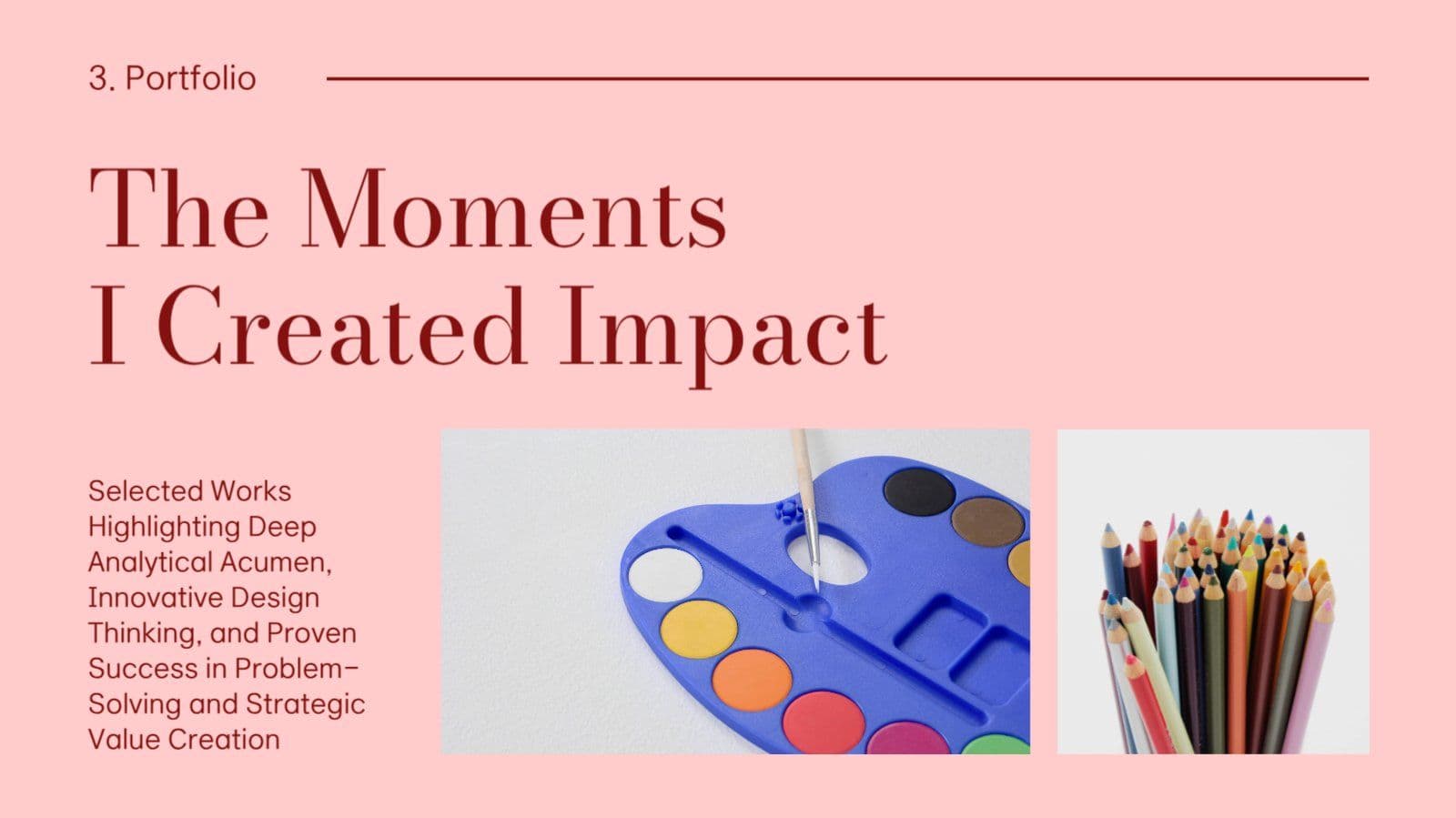 3. Portfolio

The Moments
I Created Impact

Selected Works Highlighting Deep Analytical Acumen, Innovative Design Thinking, and Proven Success in Problem-Solving and Strategic Value Creation